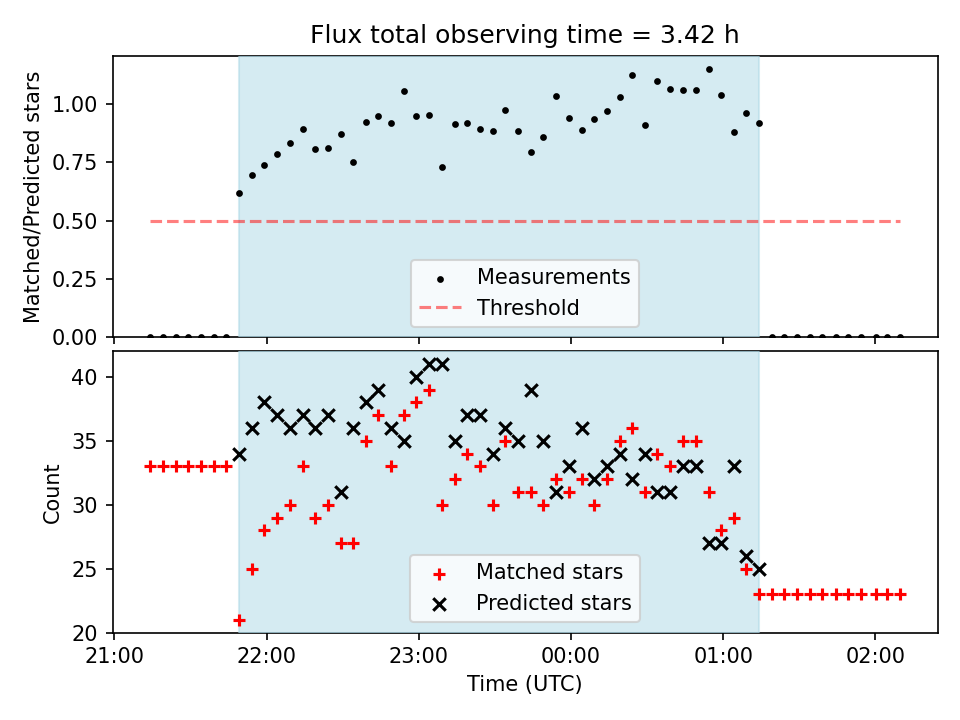 Flux total observing time = 3.42 h

Matched/Predicted stars

1.00
0.75
0.50
0.25
0.00

Measurements
Threshold

Count

40
35
30
25
20

Matched stars
Predicted stars

21:00 22:00 23:00 00:00 01:00 02:00

Time (UTC)